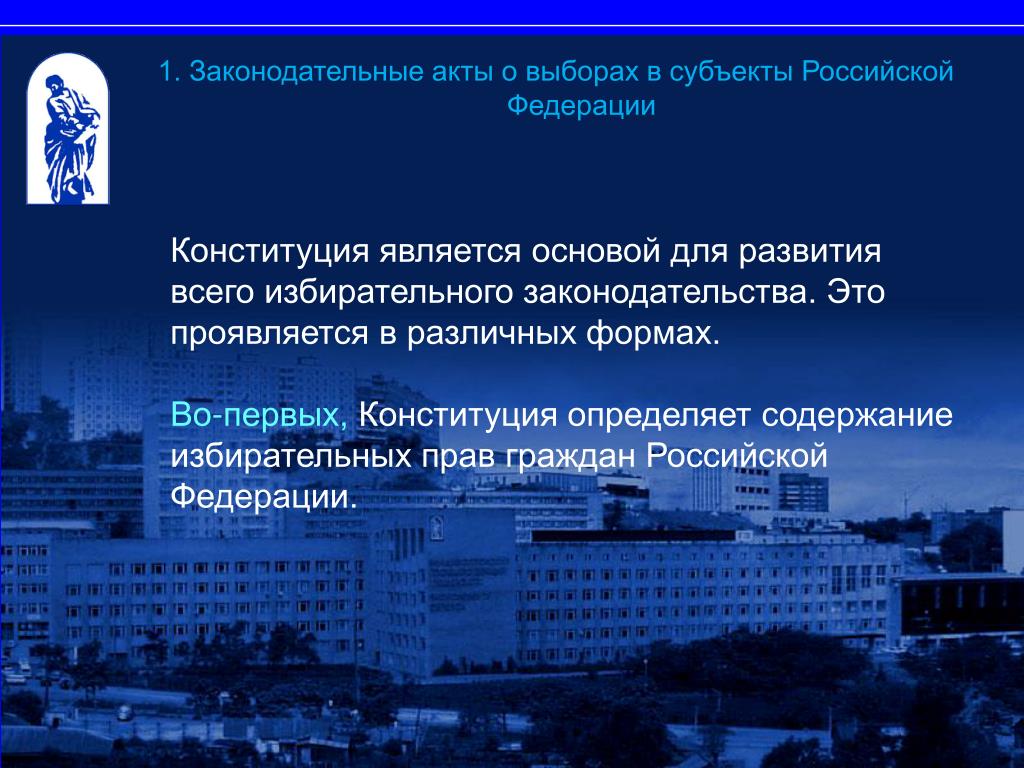 1. Законодательные акты о выборах в субъекты Российской Федерации

Конституция является основой для развития всего избирательного законодательства. Это проявляется в различных формах.

Во-первых, Конституция определяет содержание избирательных прав граждан Российской Федерации.